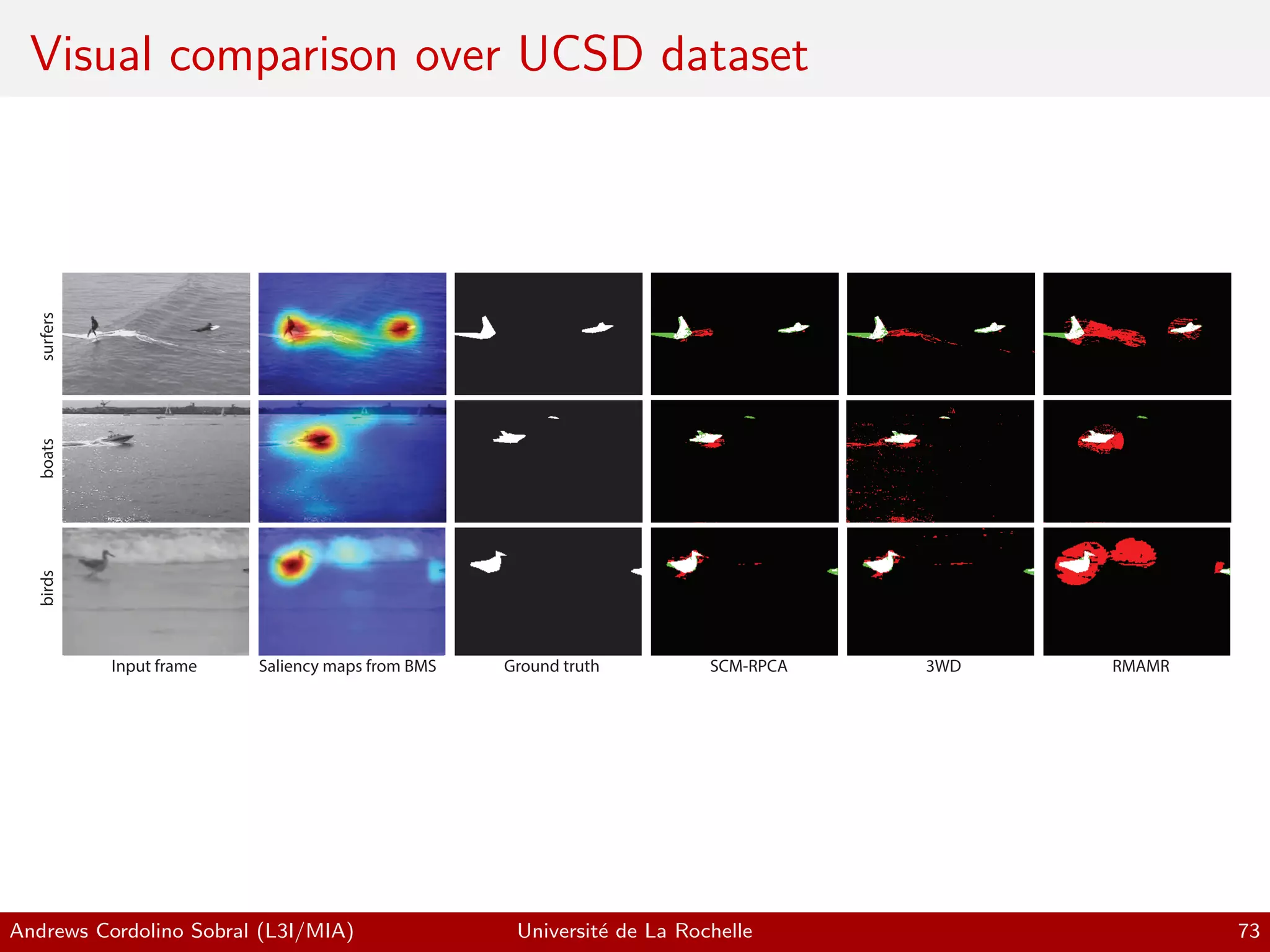 Visual comparison over UCSD dataset

surfers

boats

birds

Input frame

Saliency maps from BMS

Ground truth

SCM-RPCA

3WD

RMAMR

Andrews Cordolino Sobral (L3I/MIA)

Université de La Rochelle

73